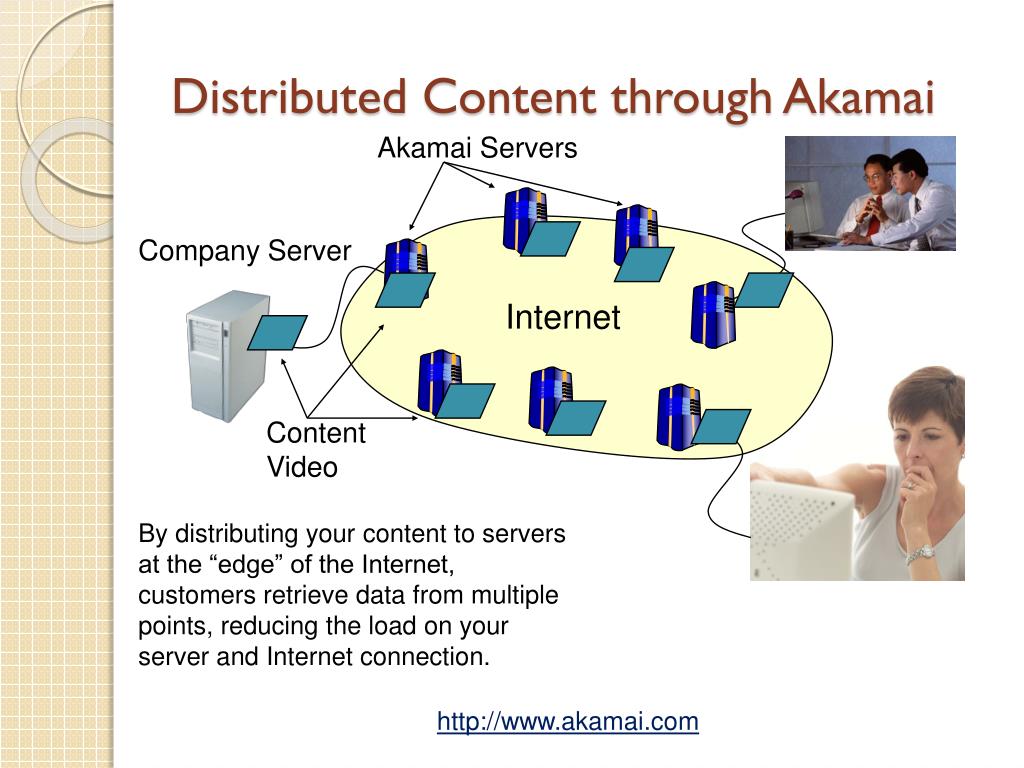 Distributed Content through Akamai

Akamai Servers

Company Server

Internet

Content
Video

By distributing your content to servers at the “edge” of the Internet, customers retrieve data from multiple points, reducing the load on your server and Internet connection.

http://www.akamai.com